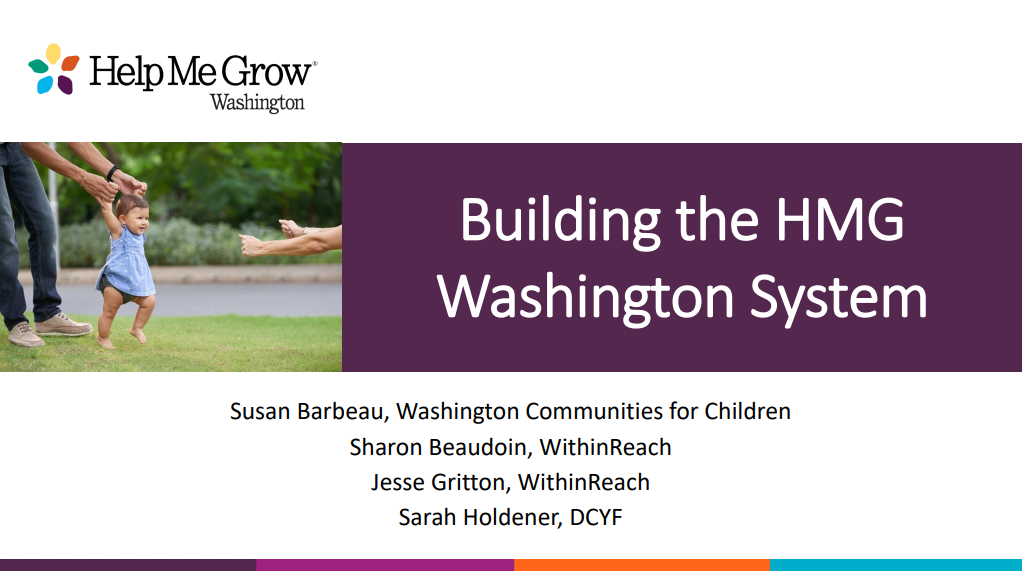 Help Me Grow®
Washington

Building the HMG Washington System

Susan Barbeau, Washington Communities for Children
Sharon Beaudoin, WithinReach
Jesse Gritton, WithinReach
Sarah Holdener, DCYF